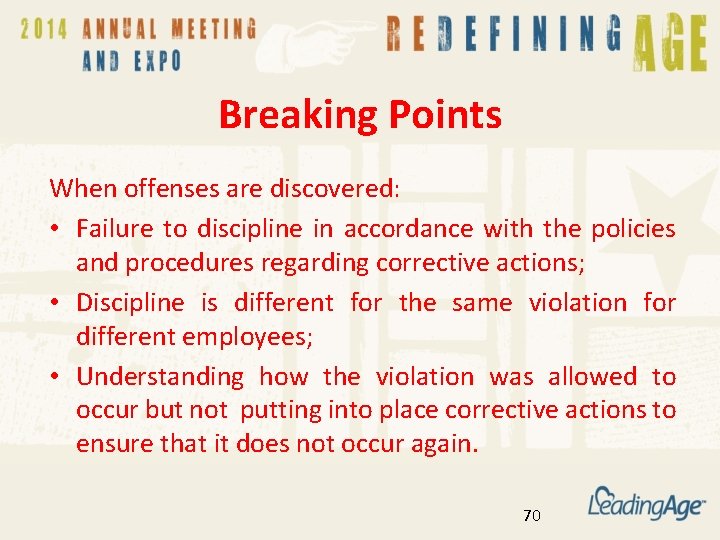 2014 ANNUAL MEETING AND EXPO

REDEFINING AGE

Breaking Points

When offenses are discovered:

• Failure to discipline in accordance with the policies and procedures regarding corrective actions;

• Discipline is different for the same violation for different employees;

• Understanding how the violation was allowed to occur but not putting into place corrective actions to ensure that it does not occur again.

70

LeadingAge